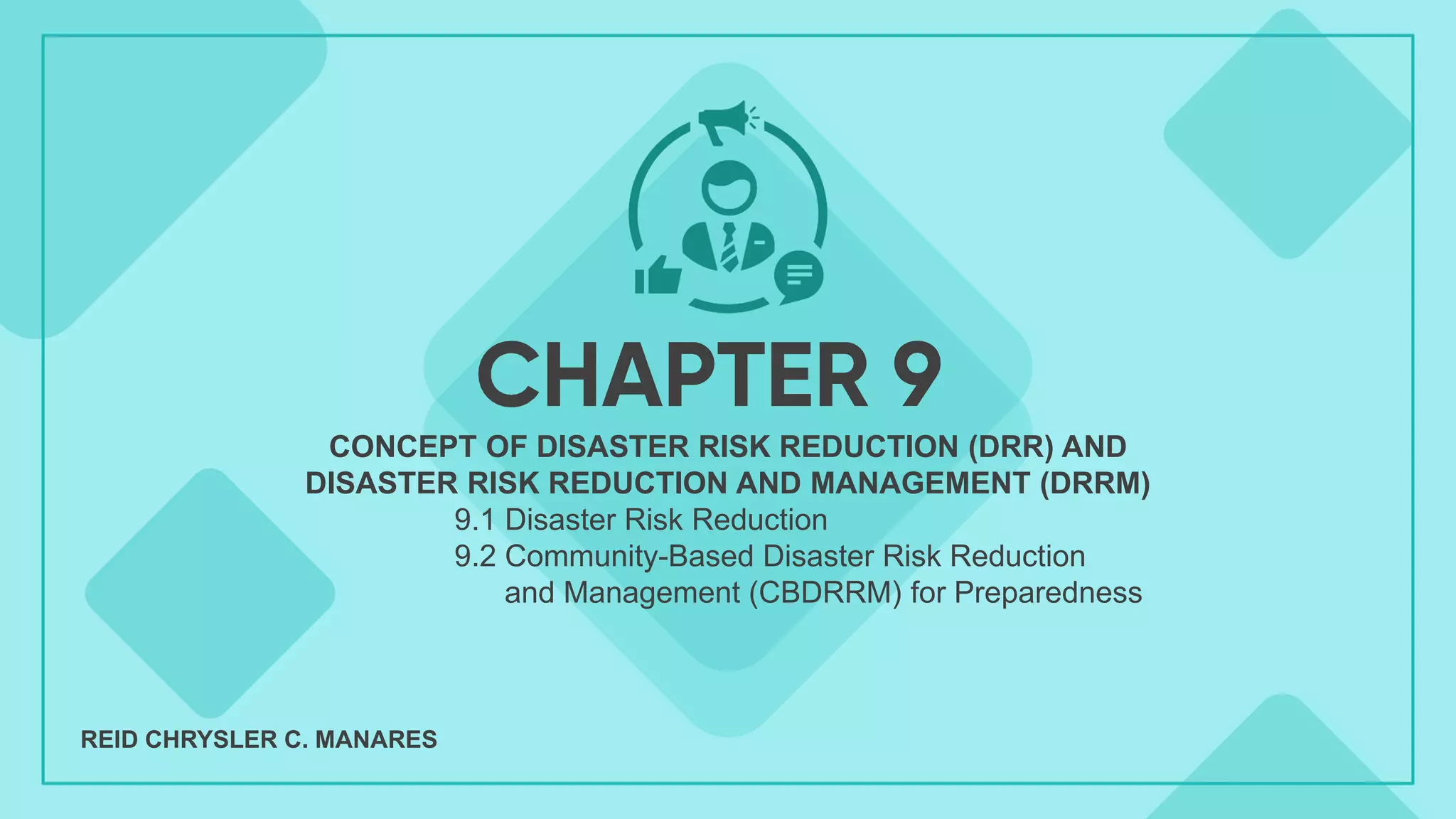 CHAPTER 9

CONCEPT OF DISASTER RISK REDUCTION (DRR) AND DISASTER RISK REDUCTION AND MANAGEMENT (DRRM)

9.1 Disaster Risk Reduction
9.2 Community-Based Disaster Risk Reduction and Management (CBDRRM) for Preparedness

REID CHRYSLER C. MANARES